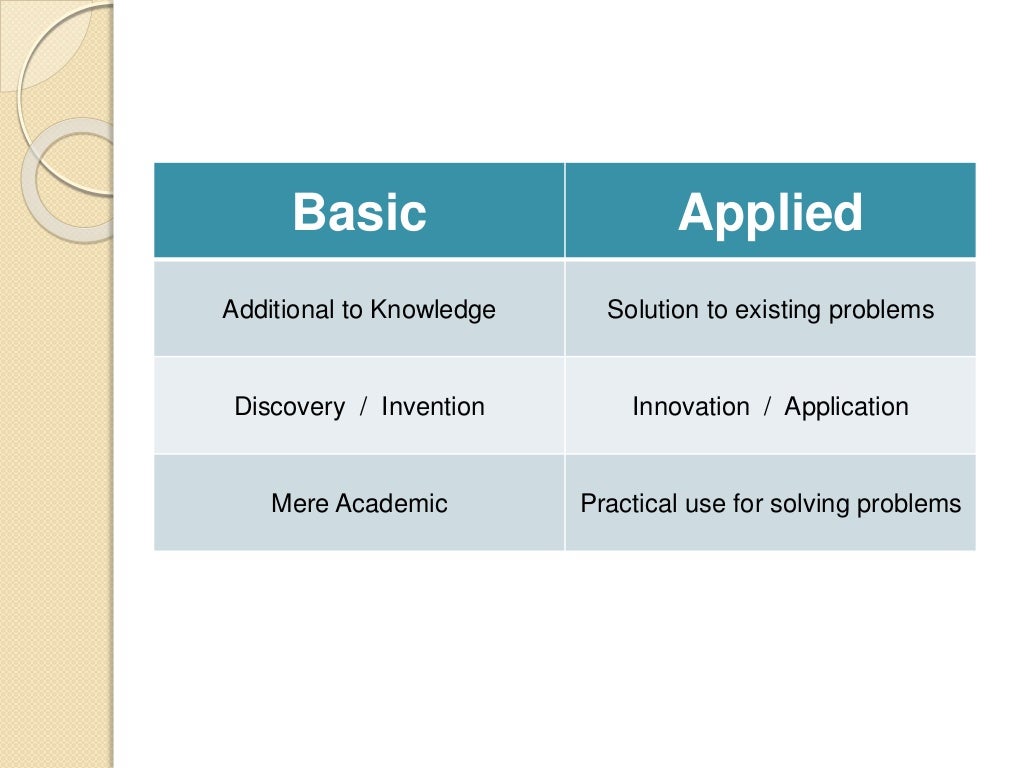 | Basic | Applied |
|---|---|
| Additional to Knowledge | Solution to existing problems |
| Discovery / Invention | Innovation / Application |
| Mere Academic | Practical use for solving problems |